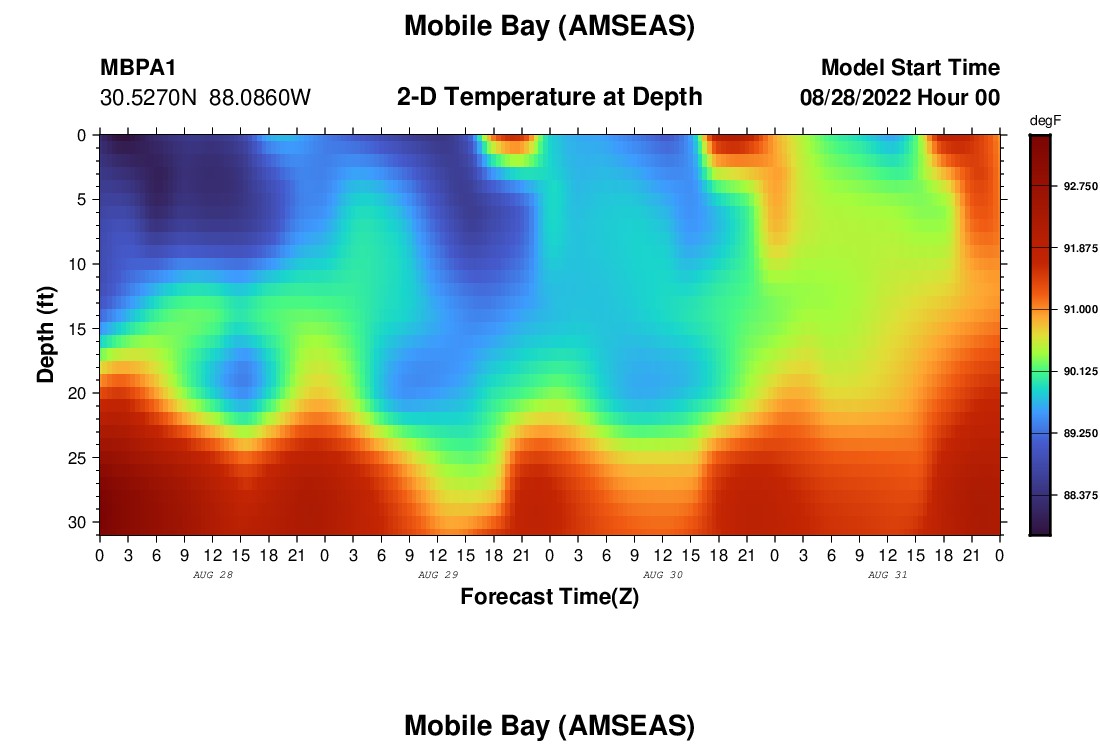 Mobile Bay (AMSEAS)

MBPA1
30.5270N 88.0860W

2-D Temperature at Depth

Model Start Time
08/28/2022 Hour 00

degF
92.750
91.875
91.000
90.125
89.250
88.375

Depth (ft)
0
5
10
15
20
25
30

0 3 6 9 12 15 18 21 0 3 6 9 12 15 18 21 0 3 6 9 12 15 18 21 0 3 6 9 12 15 18 21 0
AUG 28
AUG 29
AUG 30
AUG 31

Forecast Time(Z)

Mobile Bay (AMSEAS)